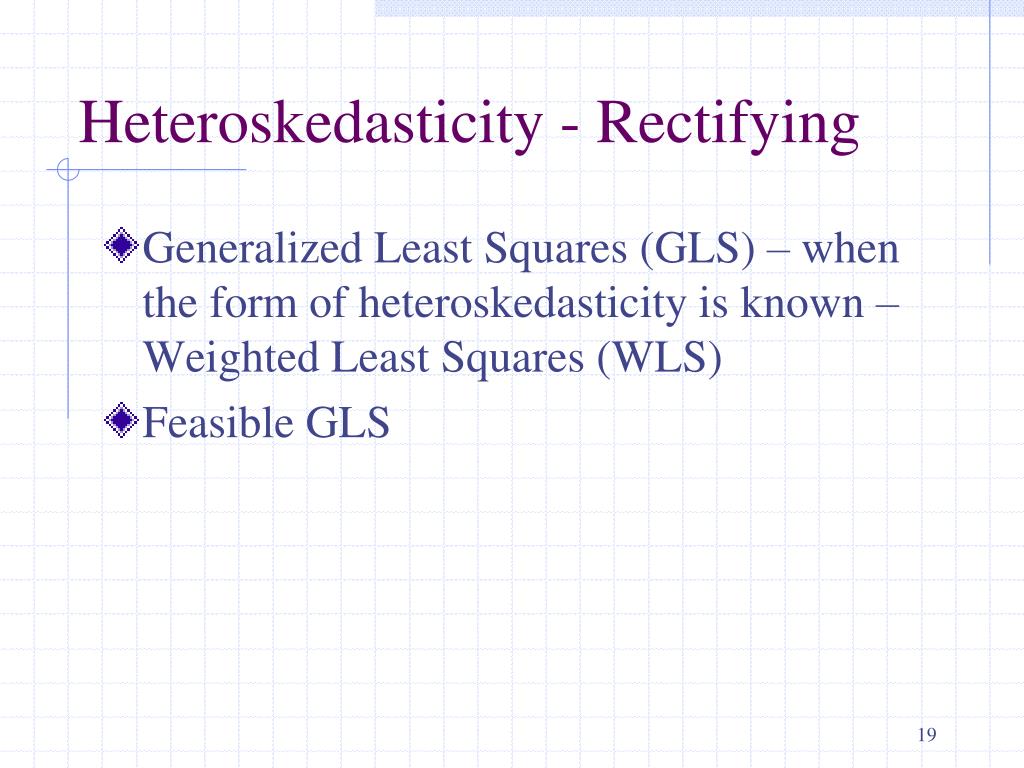 Heteroskedasticity - Rectifying

Generalized Least Squares (GLS) – when the form of heteroskedasticity is known – Weighted Least Squares (WLS)

Feasible GLS

19